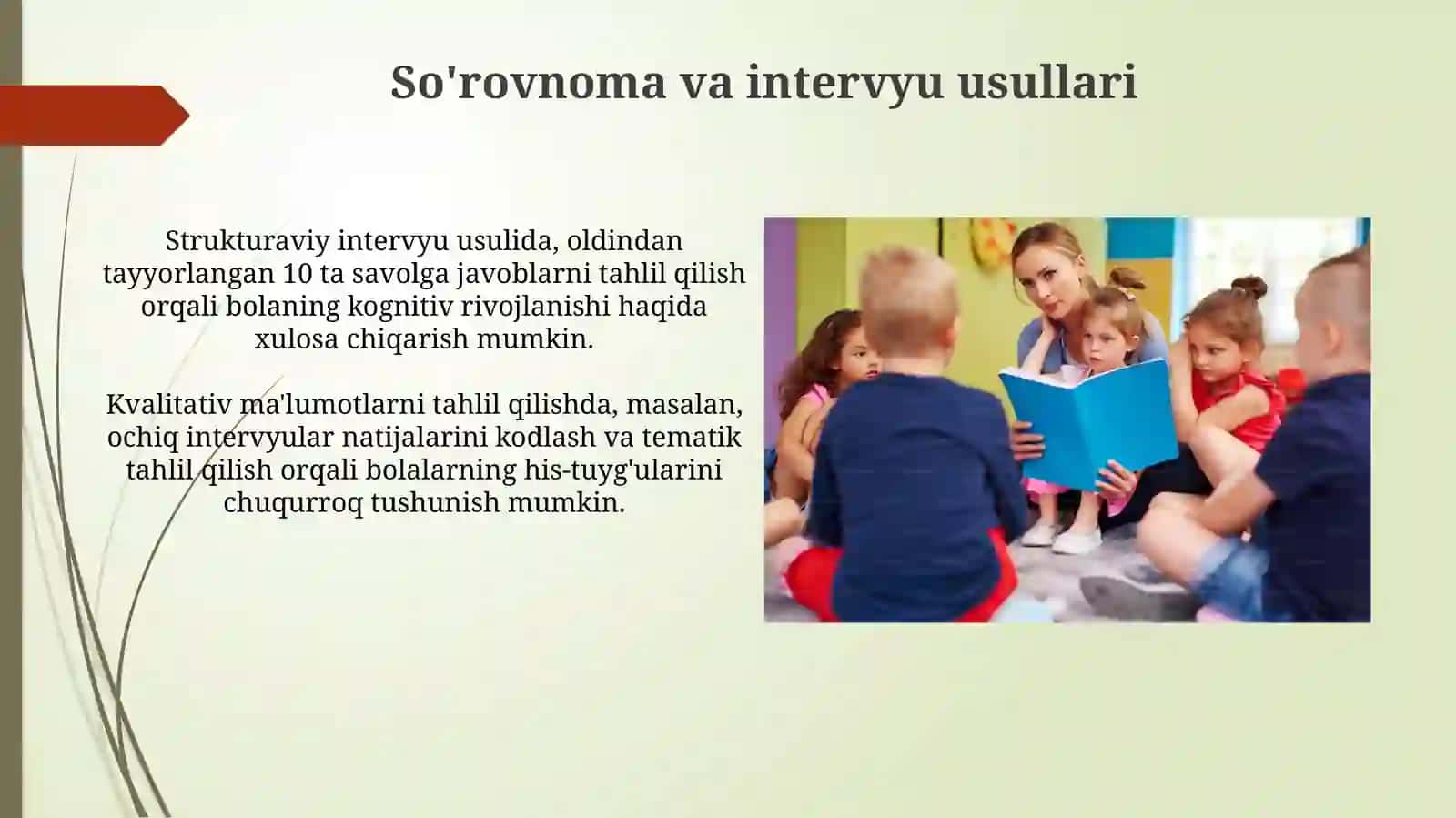 So'rovnoma va intervyu usullari

Strukturaviy intervyu usulida, oldindan tayyorlangan 10 ta savolga javoblarni tahlil qilish orqali bolaning kognitiv rivojlanishi haqida xulosa chiqarish mumkin.

Kvalitativ ma'lumotlarni tahlil qilishda, masalan, ochiq intervyular natijalarini kodlash va tematik tahlil qilish orqali bolalarning his-tuyg'ularini chuqurroq tushunish mumkin.